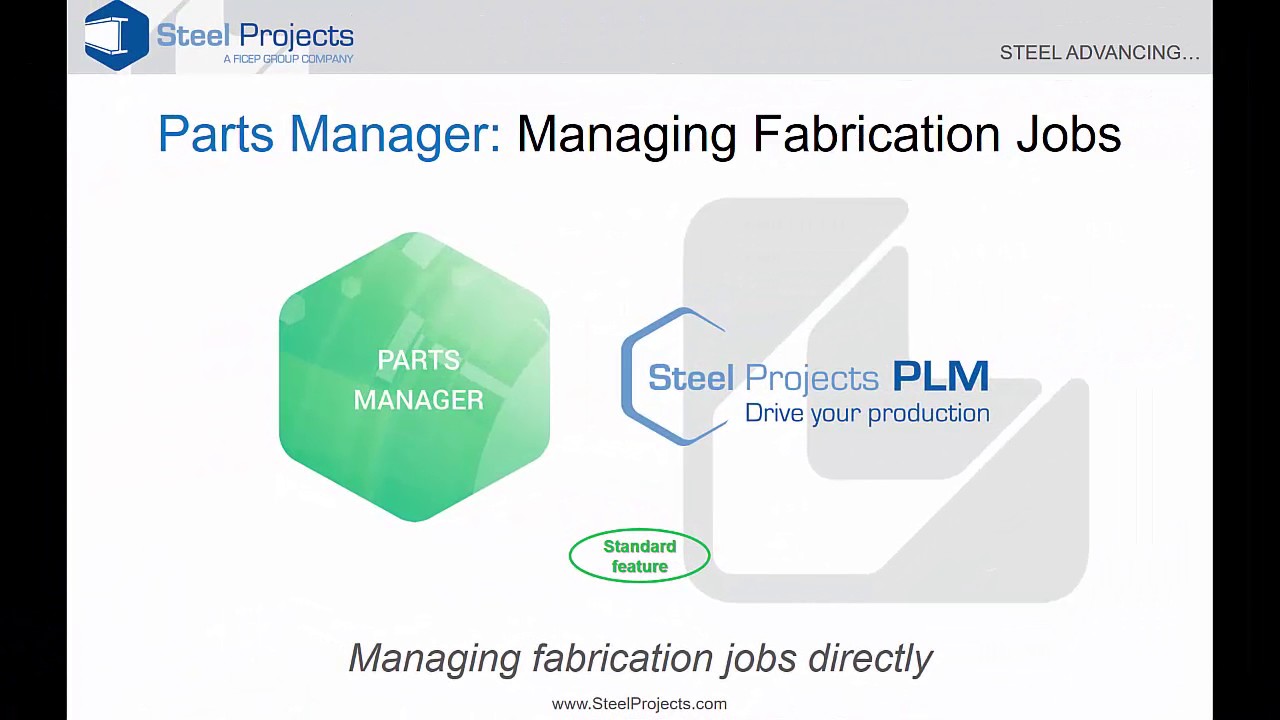 Steel Projects
A FICEP GROUP COMPANY

STEEL ADVANCING...

Parts Manager: Managing Fabrication Jobs

PARTS MANAGER

Steel Projects PLM
Drive your production

Standard feature

Managing fabrication jobs directly

www.SteelProjects.com